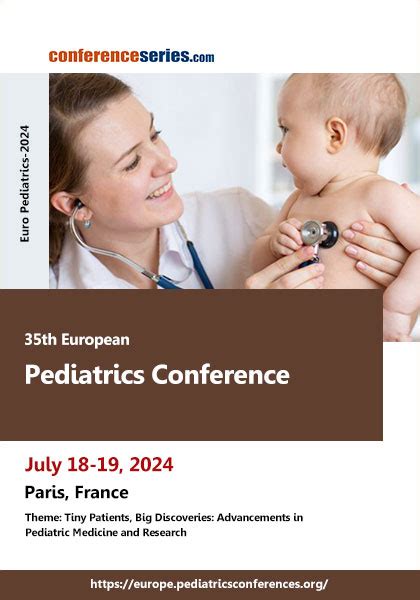 conferenceseries.com

Euro Pediatrics-2024

35th European

Pediatrics Conference

July 18-19, 2024

Paris, France

Theme: Tiny Patients, Big Discoveries: Advancements in Pediatric Medicine and Research

https://europe.pediatricsconferences.org/